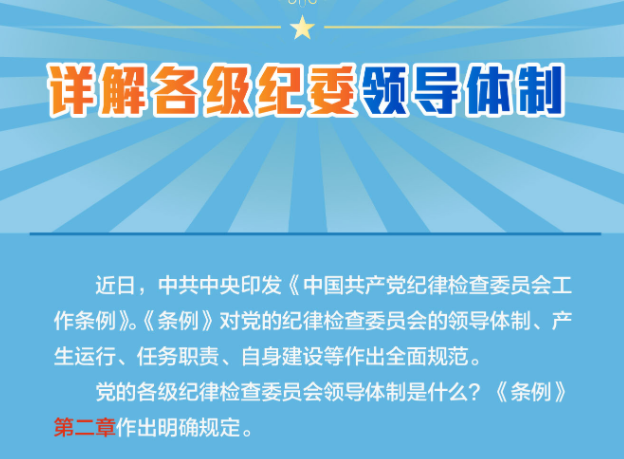 详解各级纪委领导体制

近日，中共中央印发《中国共产党纪律检查委员会工作条例》。《条例》对党的纪律检查委员会的领导体制、产生运行、任务职责、自身建设等作出全面规范。

党的各级纪律检查委员会领导体制是什么？《条例》第二章作出明确规定。